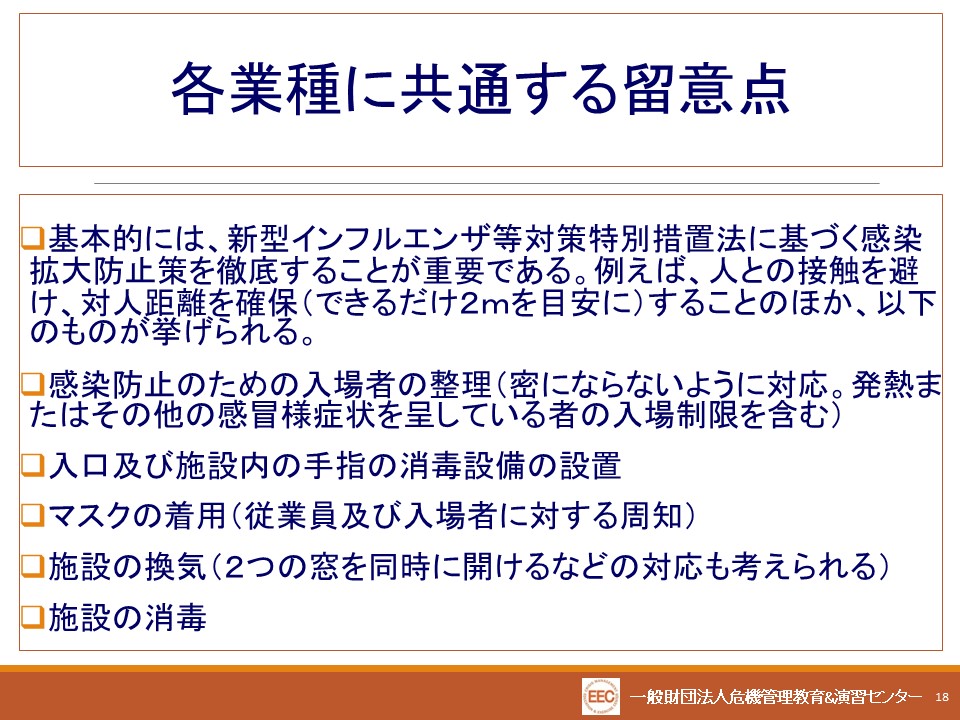 各業種に共通する留意点

❑基本的には、新型インフルエンザ等対策特別措置法に基づく感染拡大防止策を徹底することが重要である。例えば、人との接触を避け、対人距離を確保（できるだけ2mを目安に）することのほか、以下のものが挙げられる。

❑感染防止のための入場者の整理（密にならないように対応。発熱またはその他の感冒様症状を呈している者の入場制限を含む）

❑入口及び施設内の手指の消毒設備の設置

❑マスクの着用（従業員及び入場者に対する周知）

❑施設の換気（２つの窓を同時に開けるなどの対応も考えられる）

❑施設の消毒

EEC 一般財団法人危機管理教育&演習センター 18